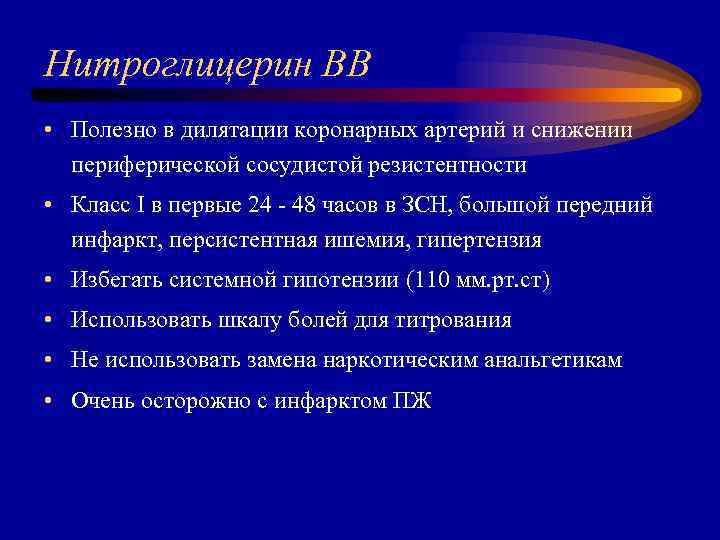 Нитроглицерин ВВ

• Полезно в дилятации коронарных артерий и снижении периферической сосудистой резистентности
• Класс I в первые 24 - 48 часов в ЗСН, большой передний инфаркт, персистентная ишемия, гипертензия
• Избегать системной гипотензии (110 мм.рт.ст)
• Использовать шкалу болей для титрования
• Не использовать замена наркотическим анальгетикам
• Очень осторожно с инфарктом ПЖ